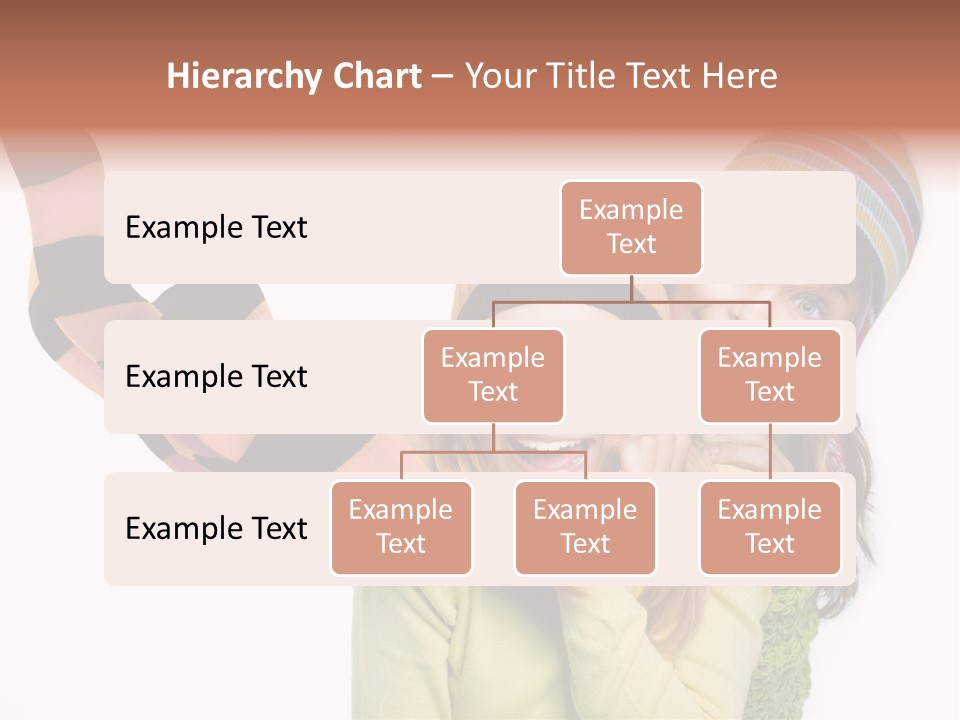 Hierarchy Chart – Your Title Text Here

Example Text

Example Text

Example Text

Example Text

Example Text

Example Text

Example Text

Example Text

Example Text